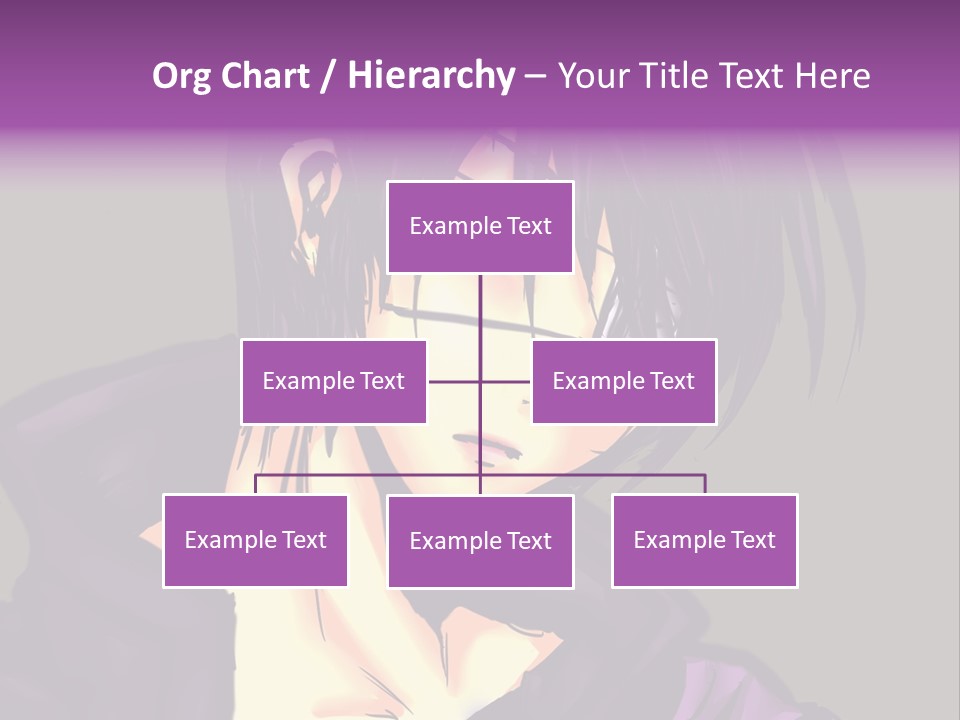 Org Chart / Hierarchy – Your Title Text Here

Example Text

Example Text

Example Text

Example Text

Example Text

Example Text